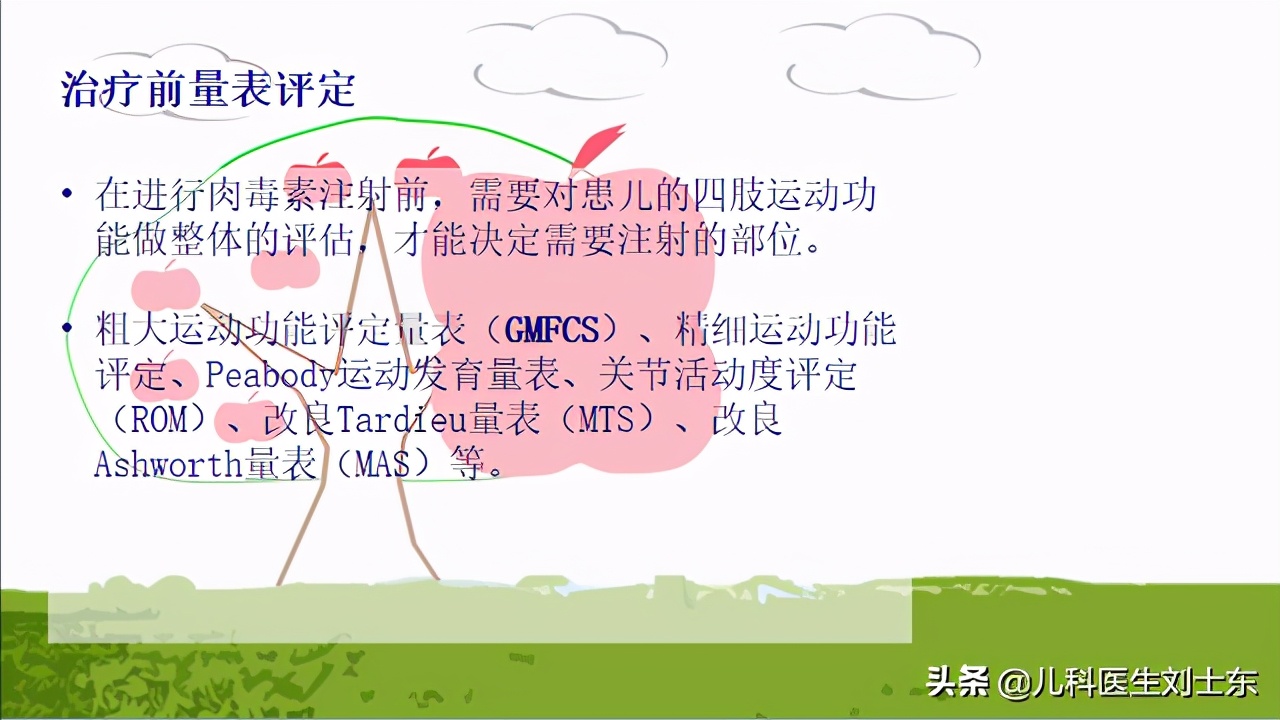 治疗前量表评定

• 在进行肉毒素注射前，需要对患儿的四肢运动功能做整体的评估，才能决定需要注射的部位。

• 粗大运动功能评定量表（GMFCS）、精细运动功能评定、Peabody运动发育量表、关节活动度评定（ROM）、改良Tardieu量表（MTS）、改良Ashworth量表（MAS）等。

头条 @儿科医生刘士东